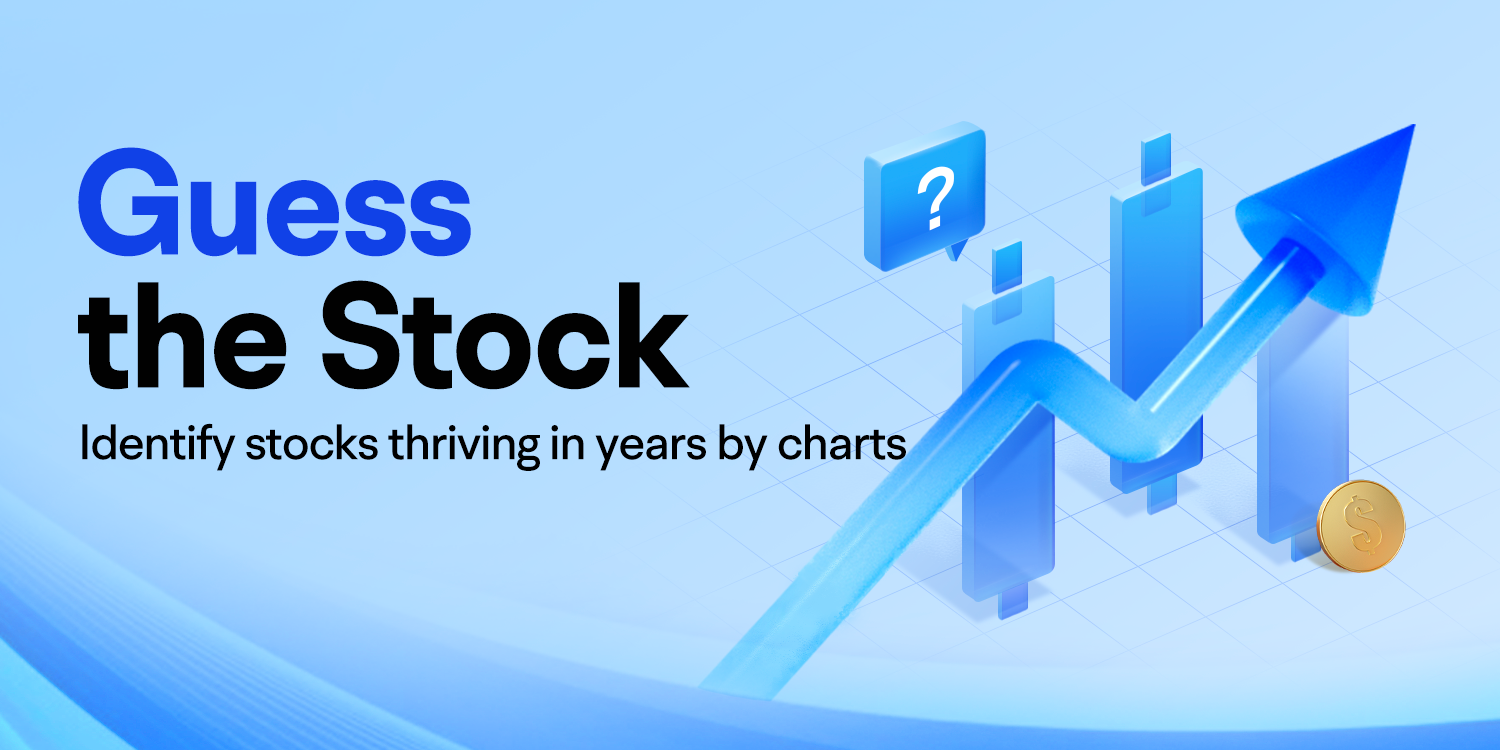 Guess the Stock

Identify stocks thriving in years by charts

?

$